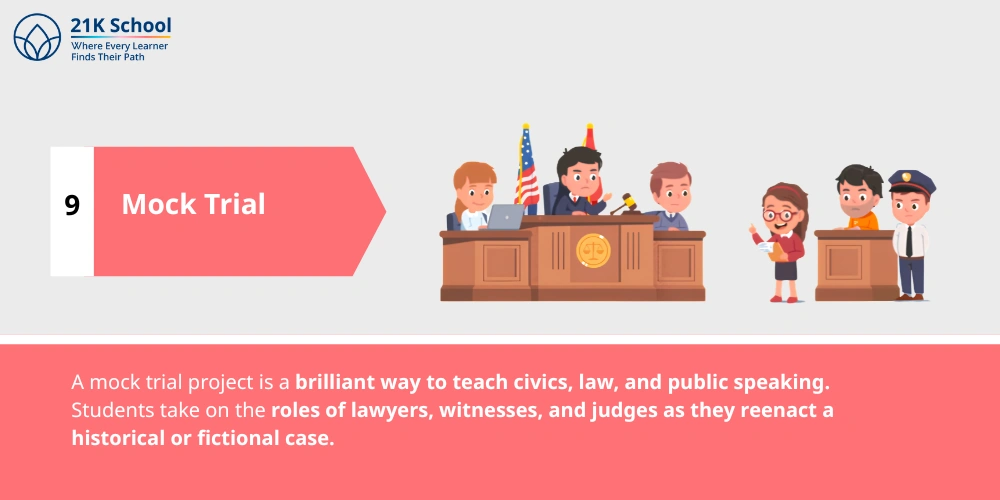 21K School
Where Every Learner
Finds Their Path

9

Mock Trial

A mock trial project is a brilliant way to teach civics, law, and public speaking. Students take on the roles of lawyers, witnesses, and judges as they reenact a historical or fictional case.